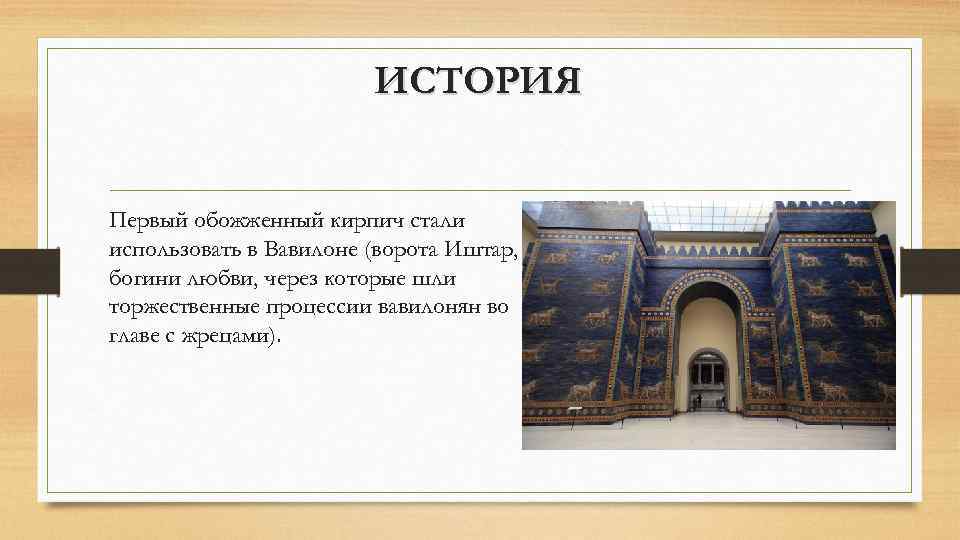 ИСТОРИЯ

Первый обожженный кирпич стали использовать в Вавилоне (ворота Иштар, богини любви, через которые шли торжественные процессии вавилонян во главе с жрецами).